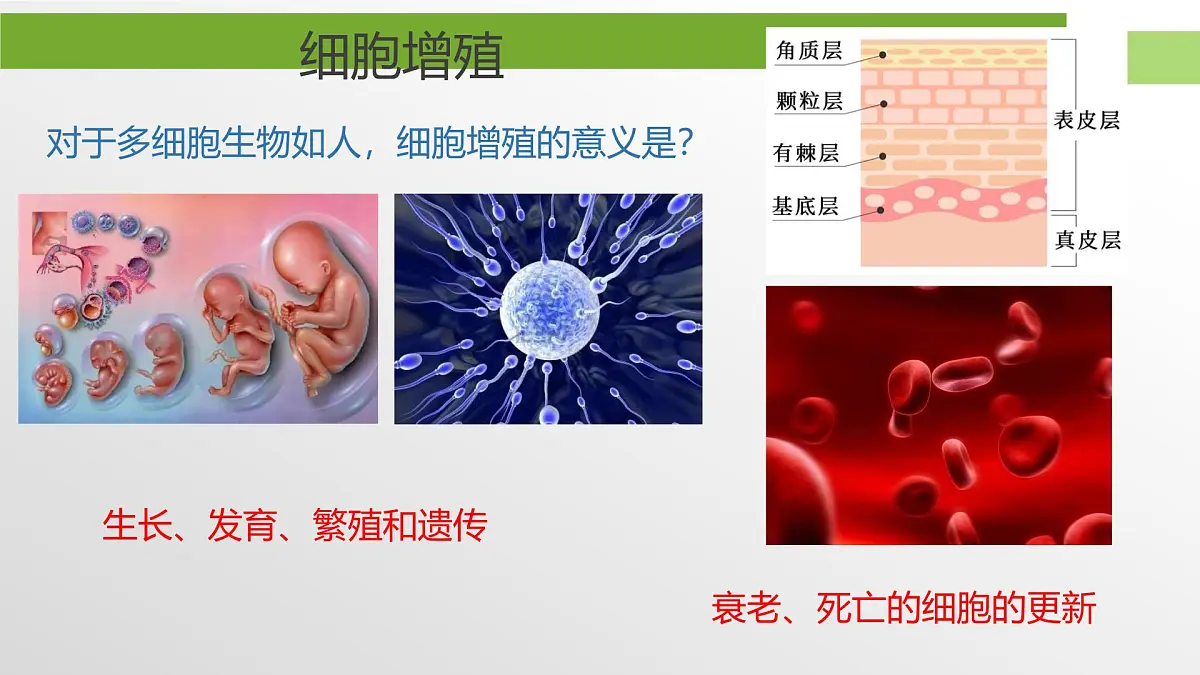 细胞增殖

对于多细胞生物如人，细胞增殖的意义是？

角质层
颗粒层
有棘层
基底层
表皮层
真皮层

生长、发育、繁殖和遗传

衰老、死亡的细胞的更新